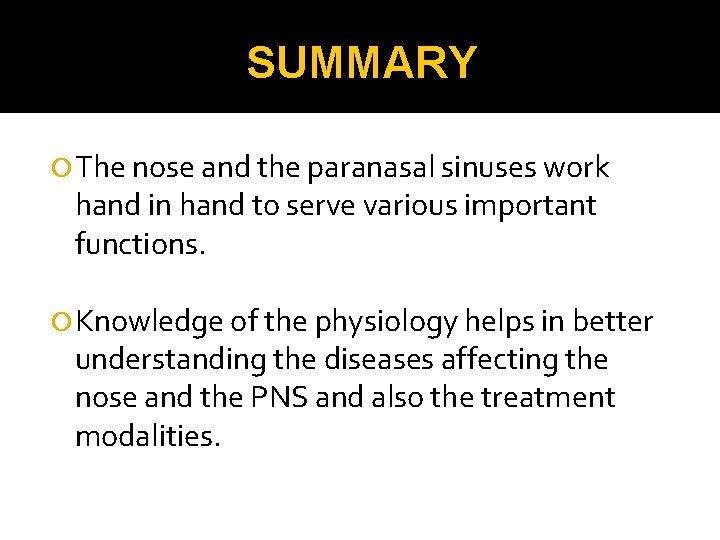 SUMMARY

The nose and the paranasal sinuses work hand in hand to serve various important functions.

Knowledge of the physiology helps in better understanding the diseases affecting the nose and the PNS and also the treatment modalities.